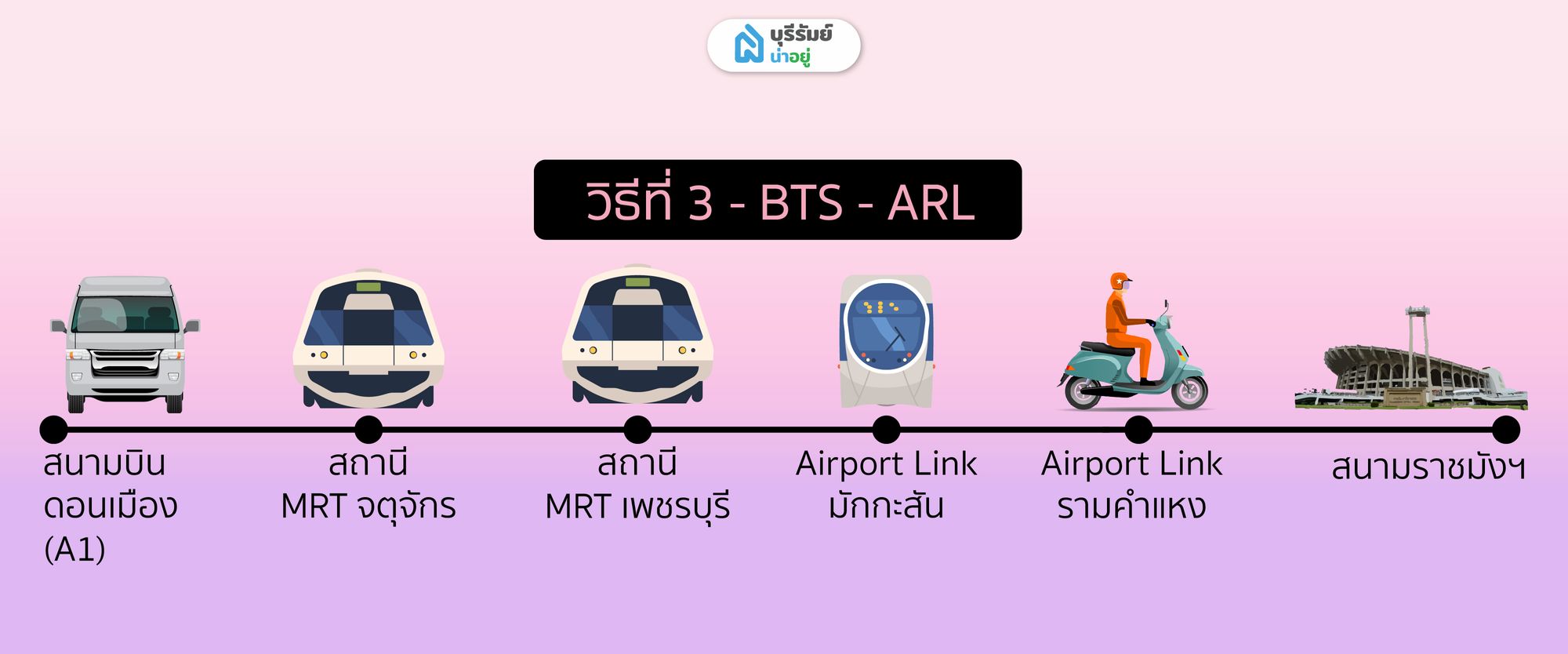 บุรีรัมย์ น่าอยู่

วิธีที่ 3 - BTS - ARL

สนามบิน ดอนเมือง (A1)

สถานี MRT จตุจักร

สถานี MRT เพชรบุรี

Airport Link มักกะสัน

Airport Link รามคำแหง

สนามราชมังฯ